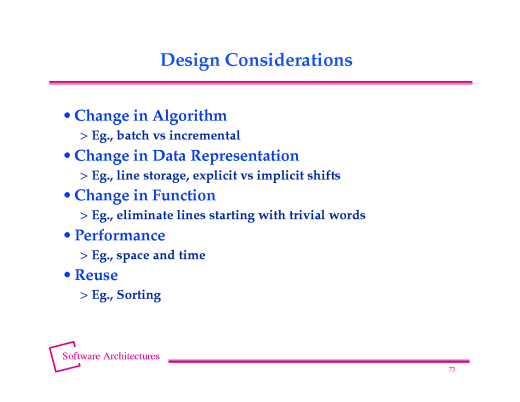 Design Considerations

• Change in Algorithm
> Eg., batch vs incremental
• Change in Data Representation
> Eg., line storage, explicit vs implicit shifts
• Change in Function
> Eg., eliminate lines starting with trivial words
• Performance
> Eg., space and time
• Reuse
> Eg., Sorting

Software Architectures

73